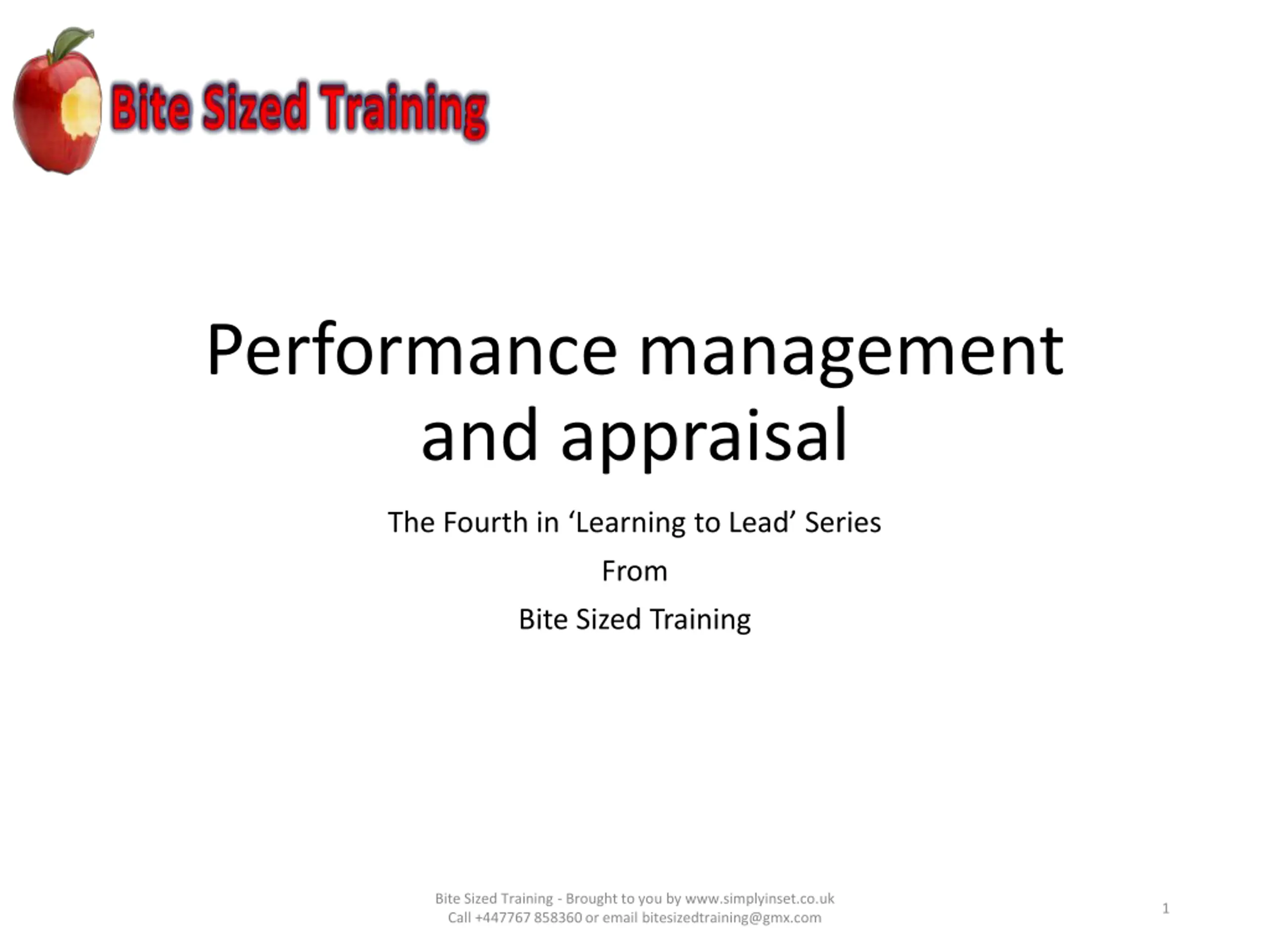 Bite Sized Training

Performance management and appraisal

The Fourth in ‘Learning to Lead’ Series

From

Bite Sized Training

Bite Sized Training - Brought to you by www.simplyinset.co.uk
Call +447767 858360 or email bitesizedtraining@gmx.com

1